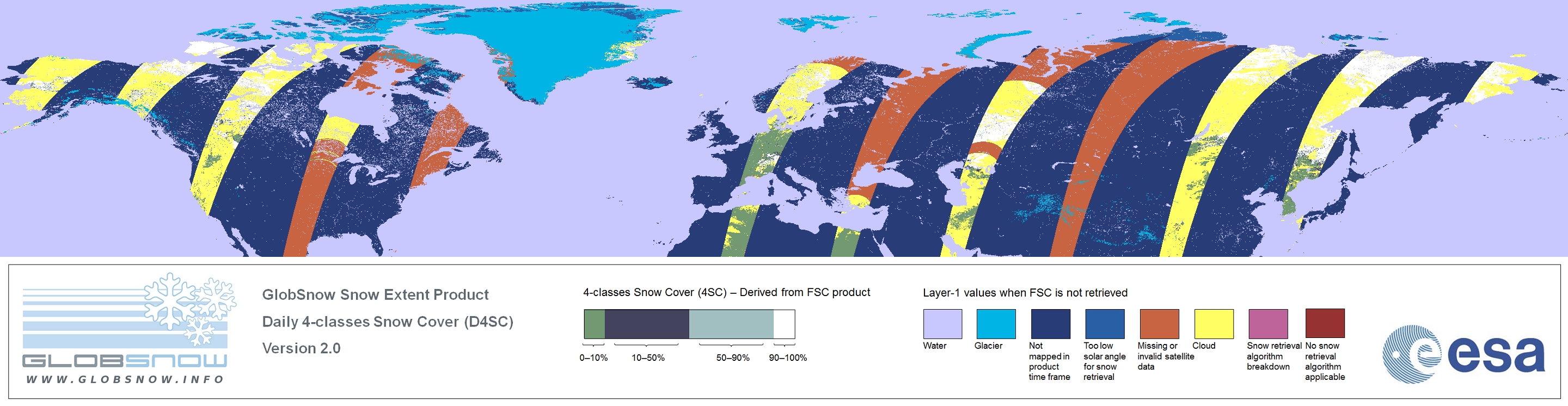 GLOBSNOW
WWW.GLOBSNOW.INFO

GlobSnow Snow Extent Product
Daily 4-classes Snow Cover (D4SC)
Version 2.0

4-classes Snow Cover (4SC) – Derived from FSC product

0–10%
10–50%
50–90%
90–100%

Layer-1 values when FSC is not retrieved

Water
Glacier
Not mapped in product time frame
Too low solar angle for snow retrieval
Missing or invalid satellite data
Cloud
Snow retrieval algorithm breakdown
No snow retrieval algorithm applicable

esa